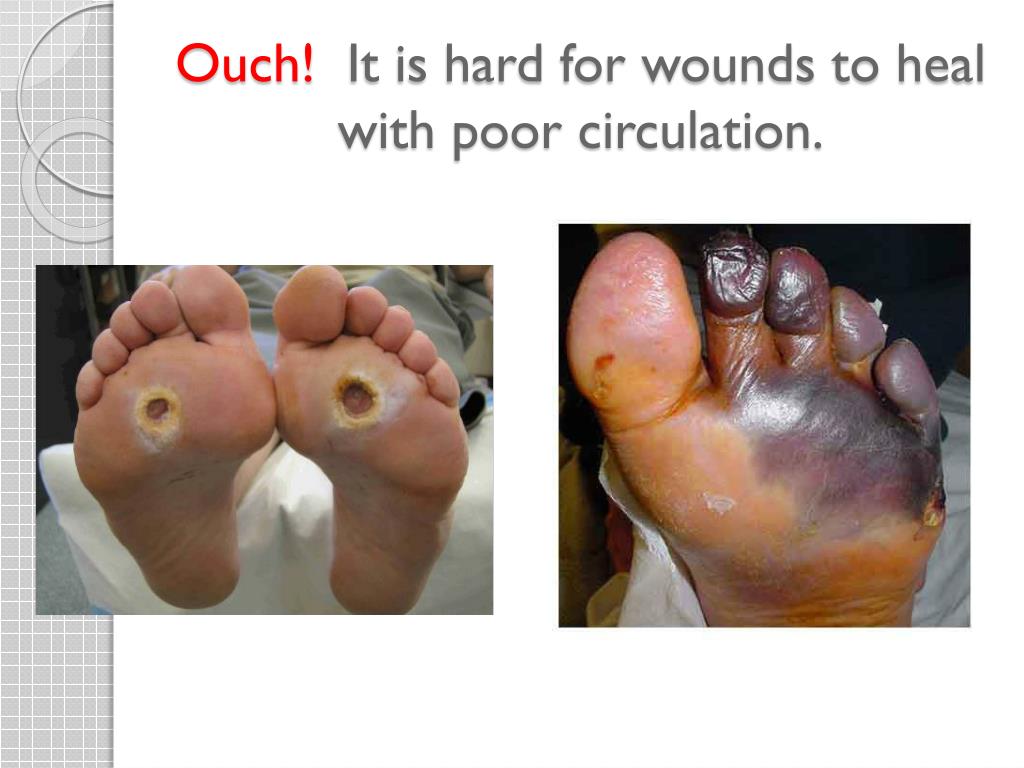 Ouch! It is hard for wounds to heal with poor circulation.